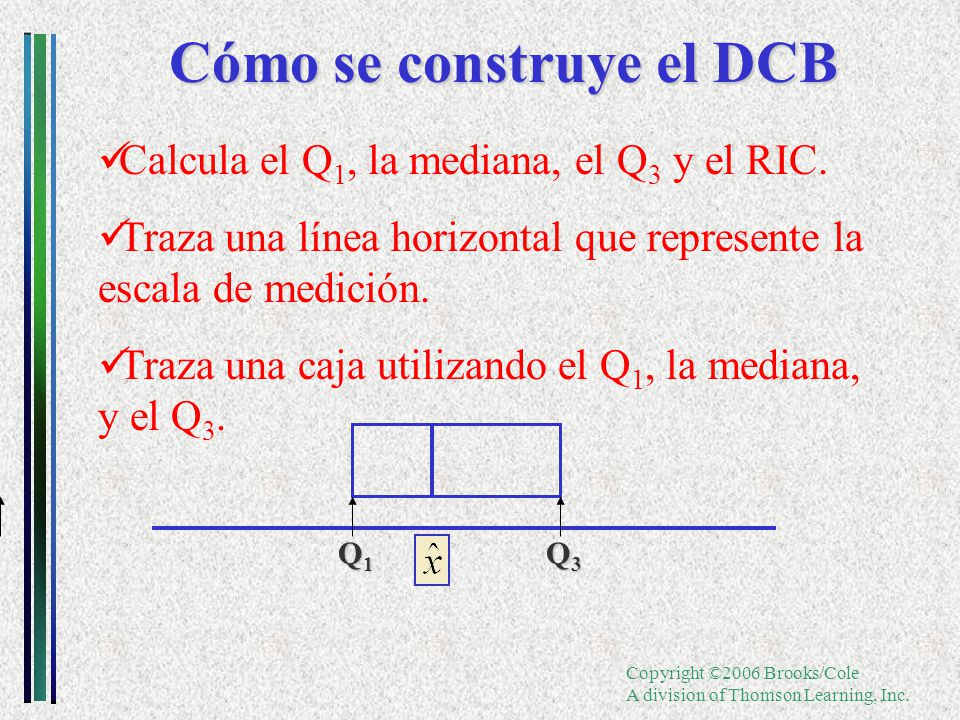 Cómo se construye el DCB

✓Calcula el $Q_1$, la mediana, el $Q_3$ y el RIC.

✓Traza una línea horizontal que represente la escala de medición.

✓Traza una caja utilizando el $Q_1$, la mediana, y el $Q_3$.

$Q_1$ $\hat{x}$ $Q_3$

Copyright ©2006 Brooks/Cole
A division of Thomson Learning, Inc.